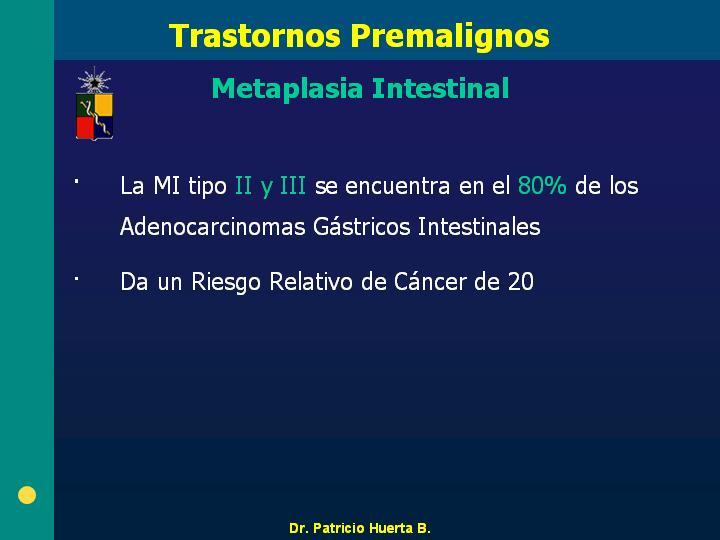 Trastornos Premalignos

Metaplasia Intestinal

· La MI tipo II y III se encuentra en el 80% de los Adenocarcinomas Gástricos Intestinales

· Da un Riesgo Relativo de Cáncer de 20

Dr. Patricio Huerta B.